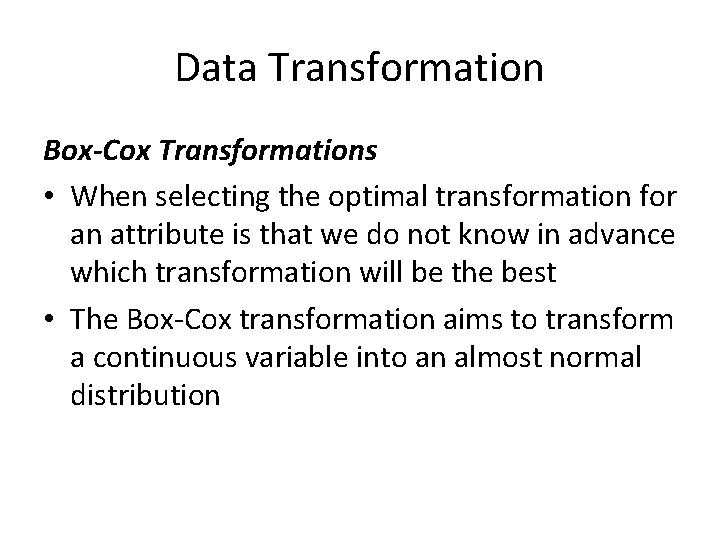 Data Transformation

Box-Cox Transformations

• When selecting the optimal transformation for an attribute is that we do not know in advance which transformation will be the best

• The Box-Cox transformation aims to transform a continuous variable into an almost normal distribution